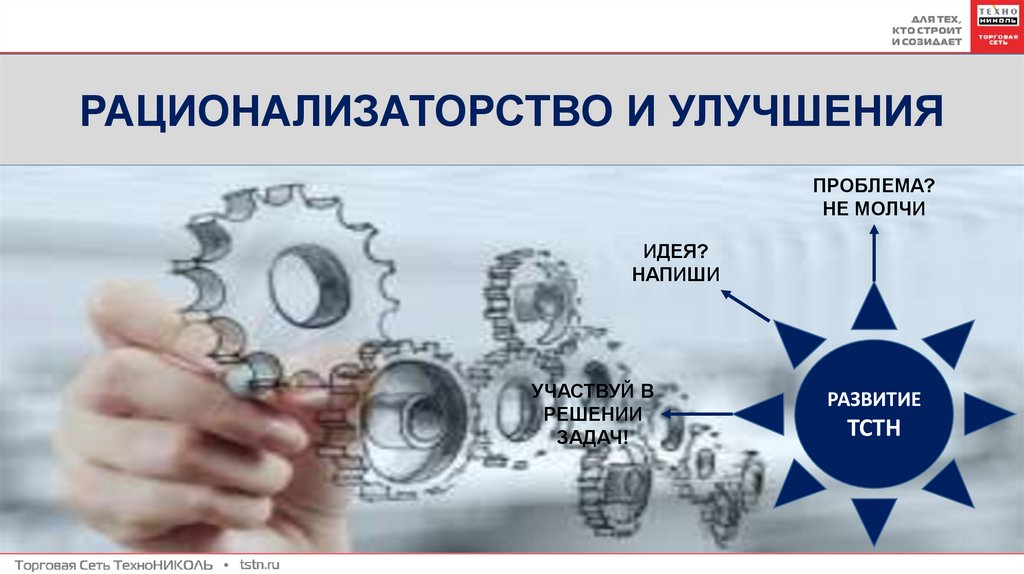 ДЛЯ ТЕХ, КТО СТРОИТ И СОЗИДАЕТ

ТЕХНО НИКОЛЬ ТОРГОВАЯ СЕТЬ

РАЦИОНАЛИЗАТОРСТВО И УЛУЧШЕНИЯ

ПРОБЛЕМА? НЕ МОЛЧИ

ИДЕЯ? НАПИШИ

УЧАСТВУЙ В РЕШЕНИИ ЗАДАЧ!

РАЗВИТИЕ ТСТН

Торговая Сеть ТехноНИКОЛЬ • tstn.ru